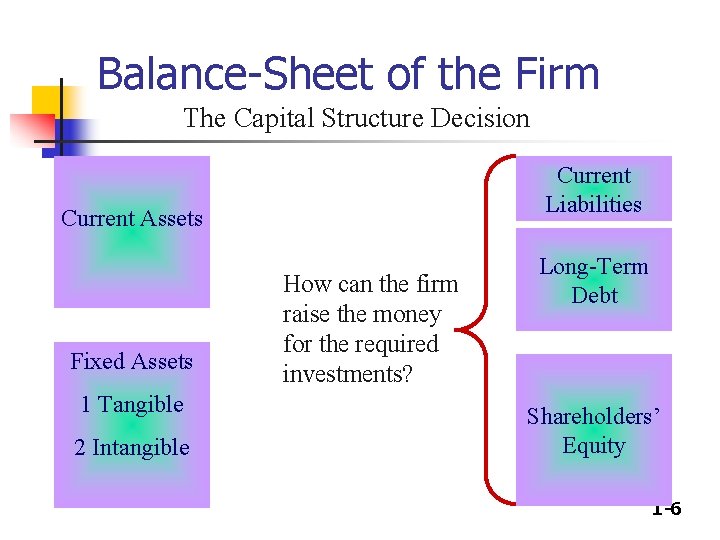 Balance-Sheet of the Firm
The Capital Structure Decision

Current Assets

Fixed Assets
1 Tangible
2 Intangible

How can the firm raise the money for the required investments?

Current Liabilities

Long-Term Debt

Shareholders' Equity

1-6